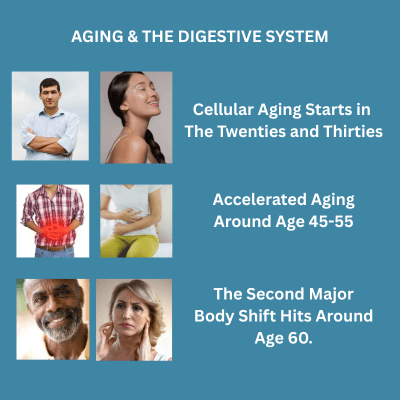 AGING & THE DIGESTIVE SYSTEM

Cellular Aging Starts in The Twenties and Thirties

Accelerated Aging Around Age 45-55

The Second Major Body Shift Hits Around Age 60.